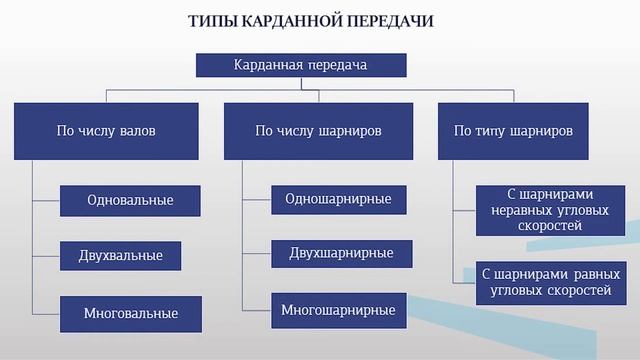 ТИПЫ КАРДАННОЙ ПЕРЕДАЧИ

Карданная передача

По числу валов

Одновальные

Двухвальные

Многовальные

По числу шарниров

Одношарнирные

Двухшарнирные

Многошарнирные

По типу шарниров

С шарнирами неравных угловых скоростей

С шарнирами равных угловых скоростей